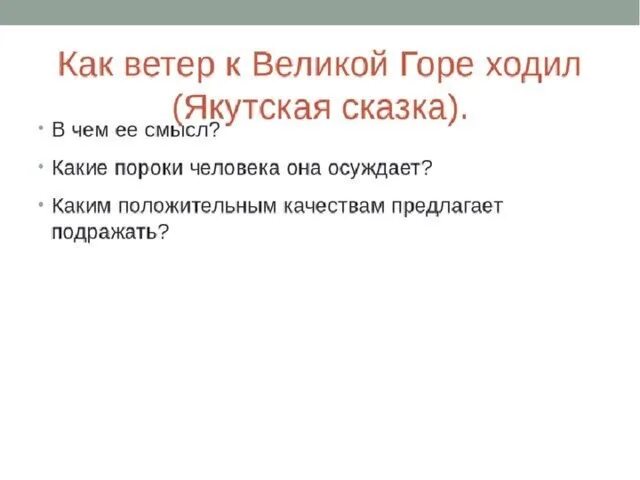 Как ветер к Великой Горе ходил (Якутская сказка).

• В чем ее смысл?

• Какие пороки человека она осуждает?

• Каким положительным качествам предлагает подражать?